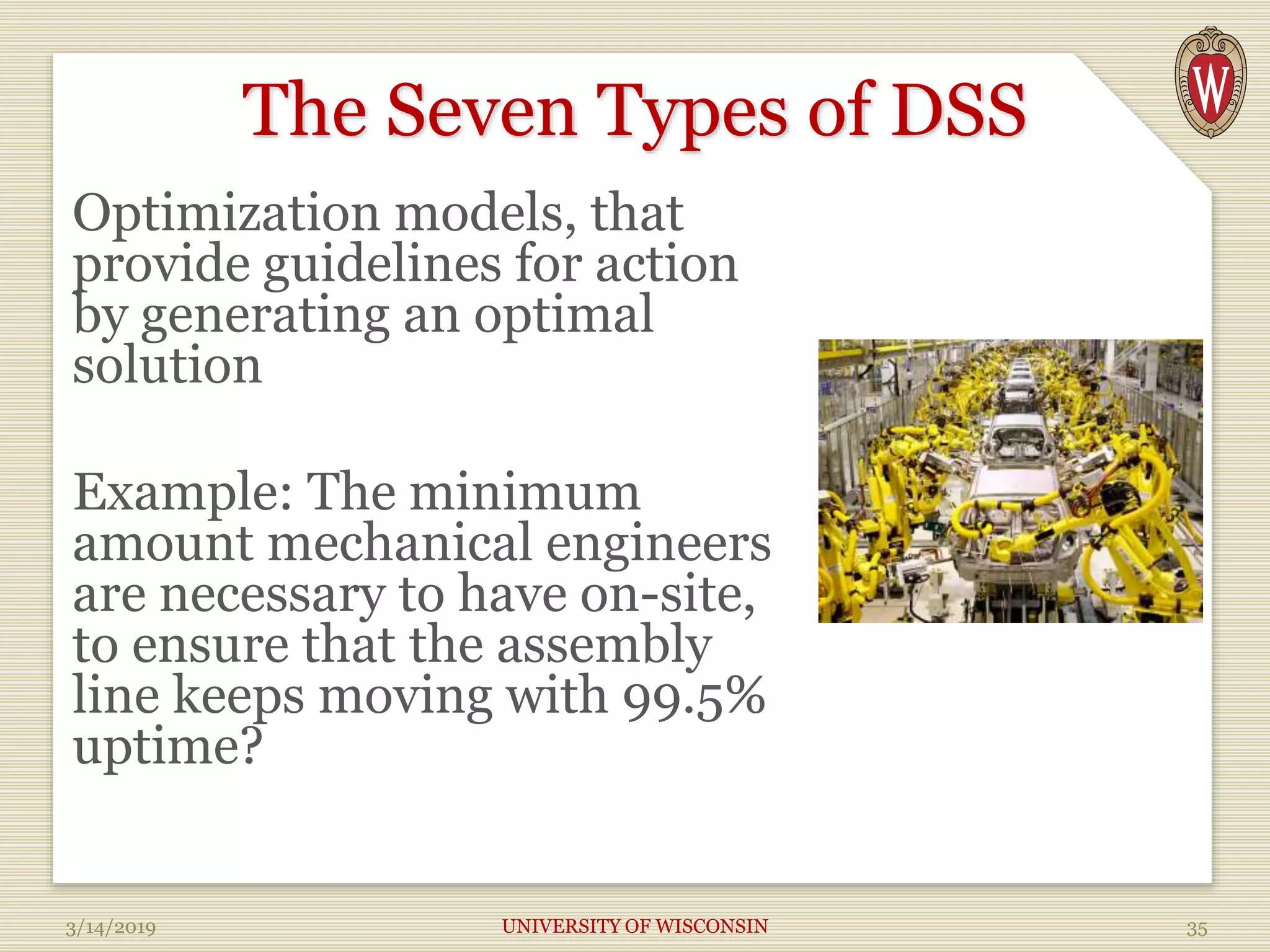 W

The Seven Types of DSS

Optimization models, that provide guidelines for action by generating an optimal solution

Example: The minimum amount mechanical engineers are necessary to have on-site, to ensure that the assembly line keeps moving with 99.5% uptime?

3/14/2019

UNIVERSITY OF WISCONSIN

35